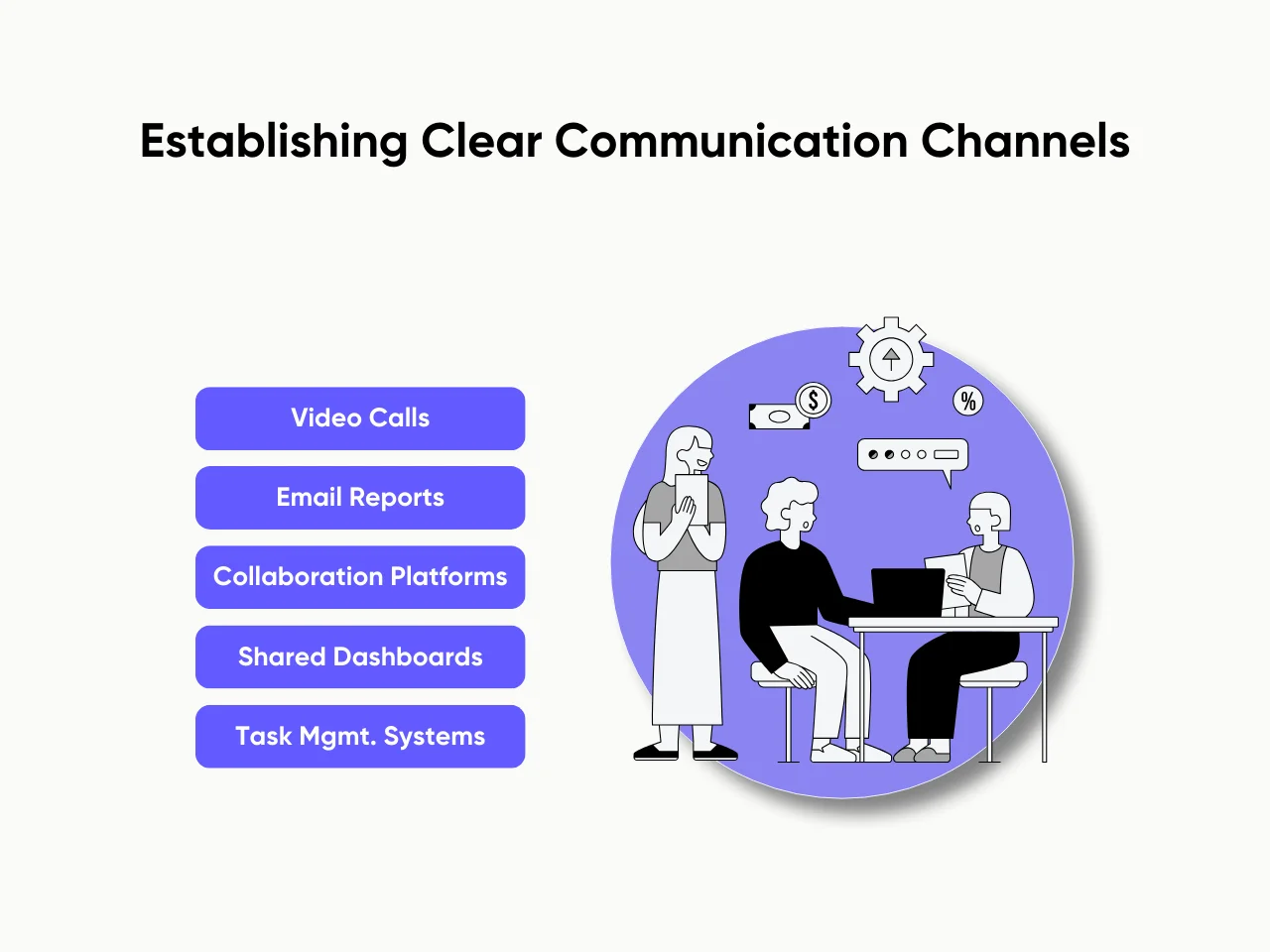 Establishing Clear Communication Channels

Video Calls

Email Reports

Collaboration Platforms

Shared Dashboards

Task Mgmt. Systems

$

%